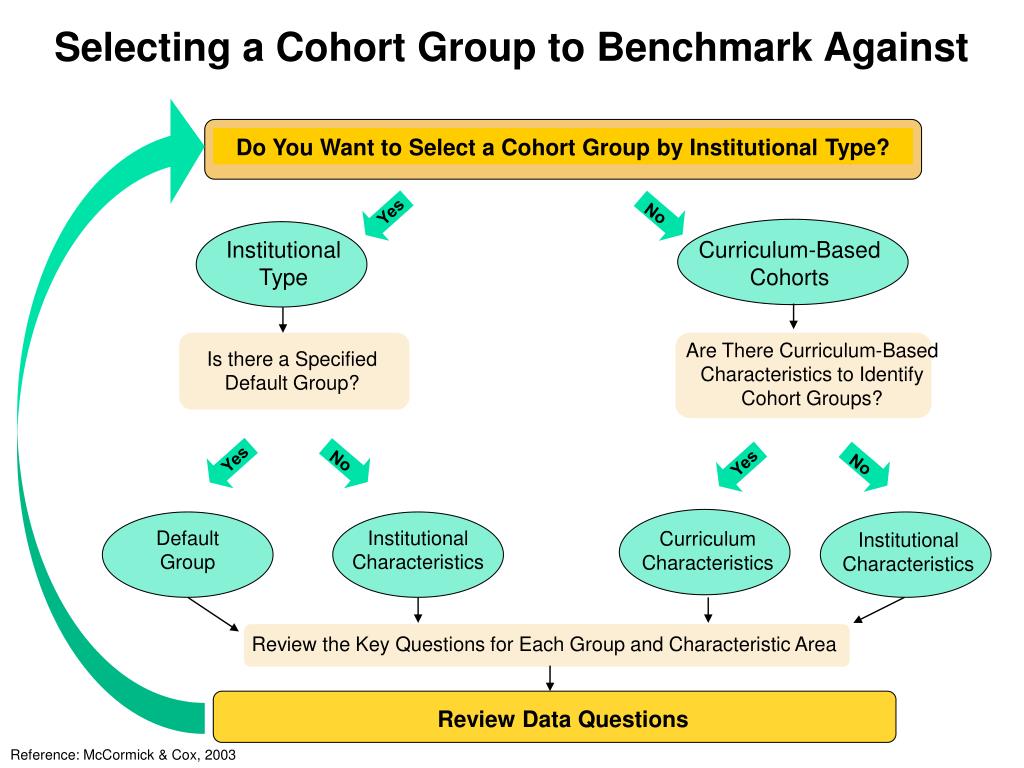 Selecting a Cohort Group to Benchmark Against

Do You Want to Select a Cohort Group by Institutional Type?

Yes

No

Institutional Type

Curriculum-Based Cohorts

Is there a Specified Default Group?

Are There Curriculum-Based Characteristics to Identify Cohort Groups?

Yes

No

Yes

No

Default Group

Institutional Characteristics

Curriculum Characteristics

Institutional Characteristics

Review the Key Questions for Each Group and Characteristic Area

Review Data Questions

Reference: McCormick & Cox, 2003